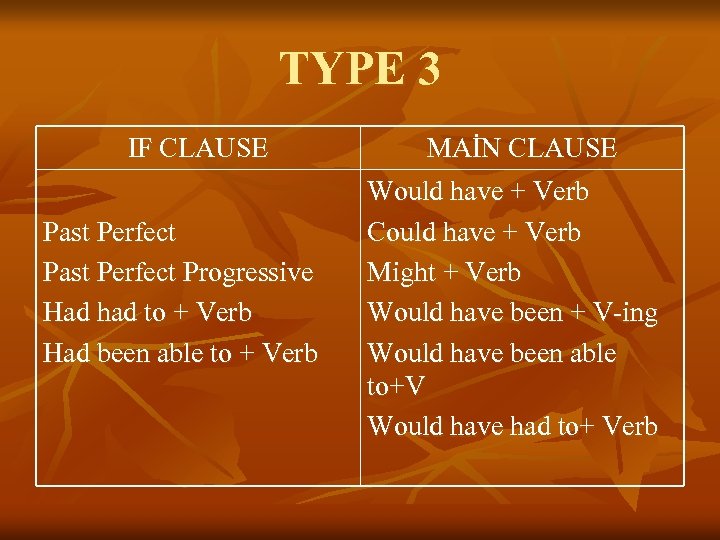 TYPE 3

| IF CLAUSE | MAİN CLAUSE |
|---|---|
| Past Perfect<br>Past Perfect Progressive<br>Had had to + Verb<br>Had been able to + Verb | Would have + Verb<br>Could have + Verb<br>Might + Verb<br>Would have been + V-ing<br>Would have been able to+V<br>Would have had to+ Verb |